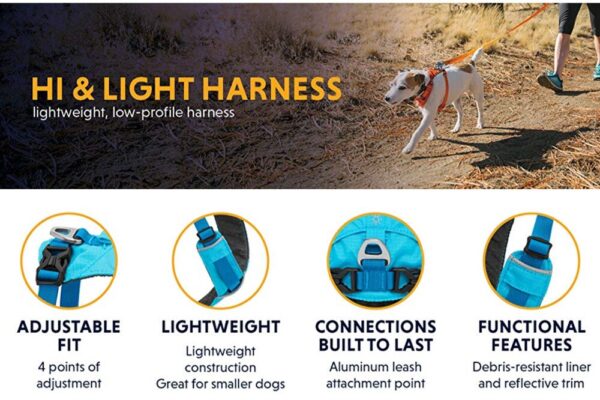 HI & LIGHT HARNESS
lightweight, low-profile harness

ADJUSTABLE FIT
4 points of adjustment

LIGHTWEIGHT
Lightweight construction
Great for smaller dogs

CONNECTIONS BUILT TO LAST
Aluminum leash attachment point

FUNCTIONAL FEATURES
Debris-resistant liner and reflective trim